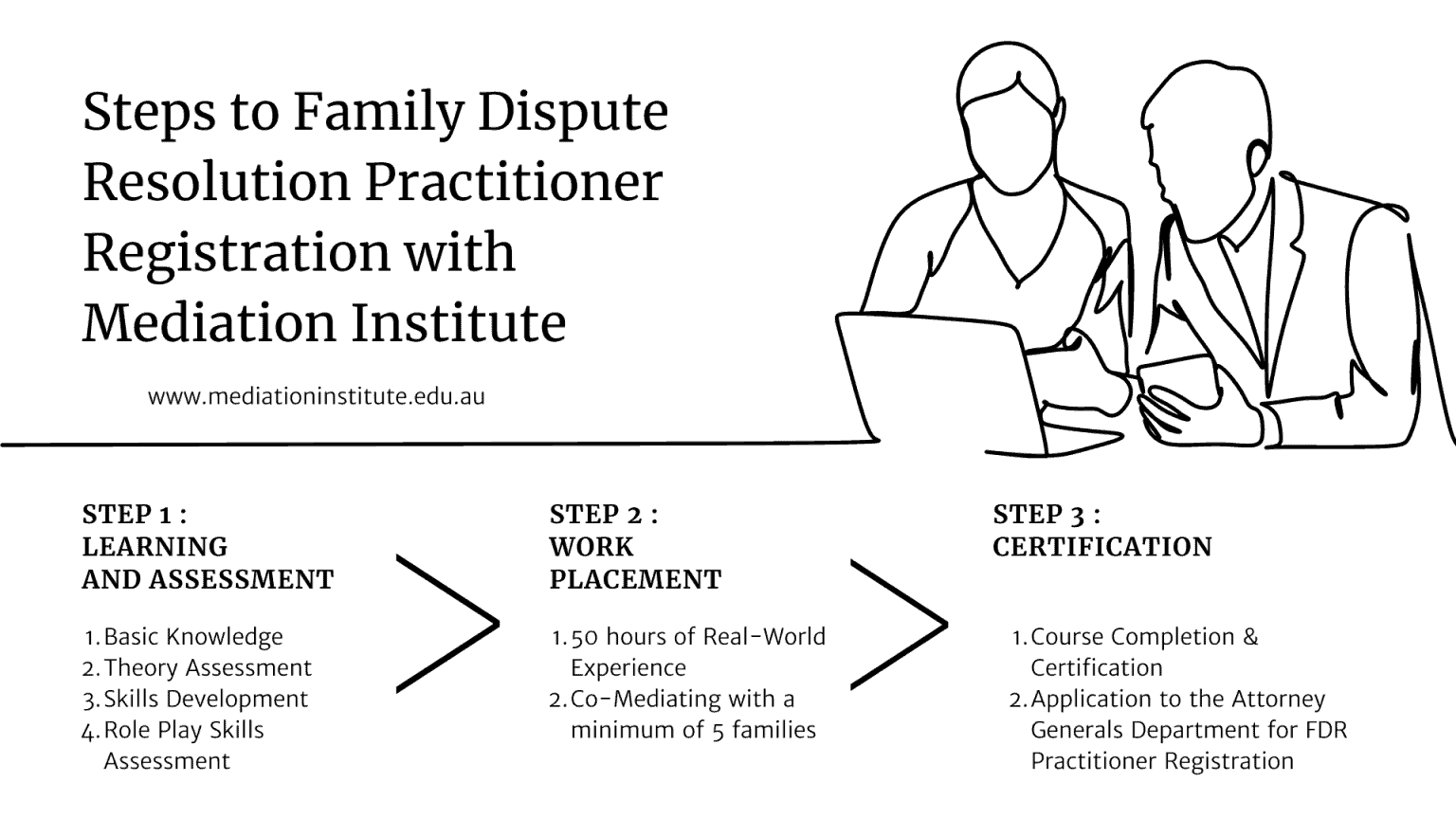 Steps to Family Dispute Resolution Practitioner Registration with Mediation Institute

www.mediationinstitute.edu.au

STEP 1 :
LEARNING
AND ASSESSMENT

1. Basic Knowledge
2. Theory Assessment
3. Skills Development
4. Role Play Skills Assessment

STEP 2 :
WORK
PLACEMENT

1. 50 hours of Real-World Experience
2. Co-Mediating with a minimum of 5 families

STEP 3 :
CERTIFICATION

1. Course Completion & Certification
2. Application to the Attorney Generals Department for FDR Practitioner Registration